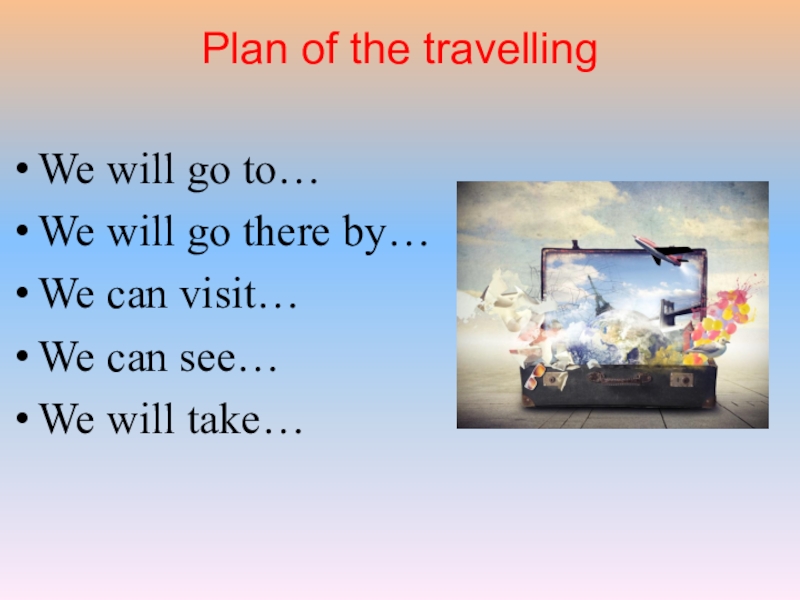 Plan of the travelling

• We will go to…
• We will go there by…
• We can visit…
• We can see…
• We will take…